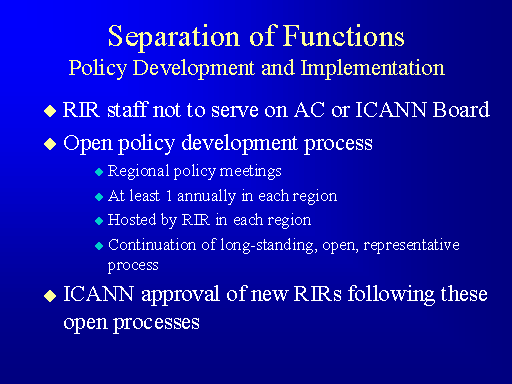 Separation of Functions
Policy Development and Implementation

◆ RIR staff not to serve on AC or ICANN Board
◆ Open policy development process
◆ Regional policy meetings
◆ At least 1 annually in each region
◆ Hosted by RIR in each region
◆ Continuation of long-standing, open, representative process
◆ ICANN approval of new RIRs following these open processes